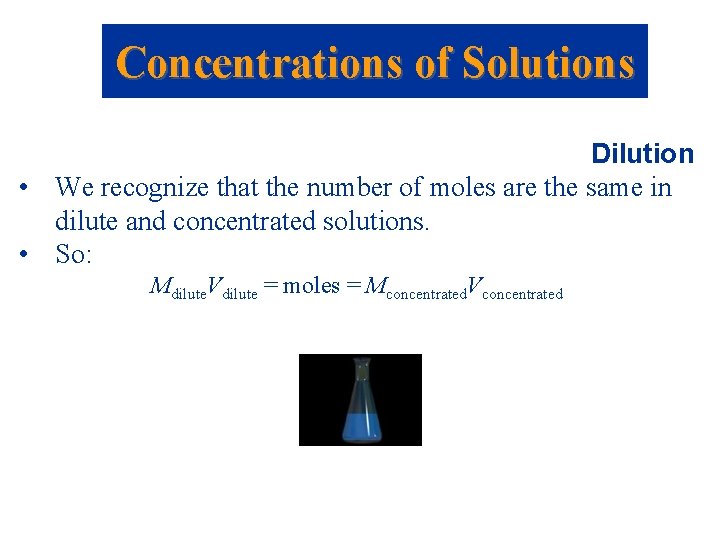 Concentrations of Solutions

Dilution

• We recognize that the number of moles are the same in dilute and concentrated solutions.
• So:

$M_{\text{dilute}}V_{\text{dilute}} = \text{moles} = M_{\text{concentrated}}V_{\text{concentrated}}$